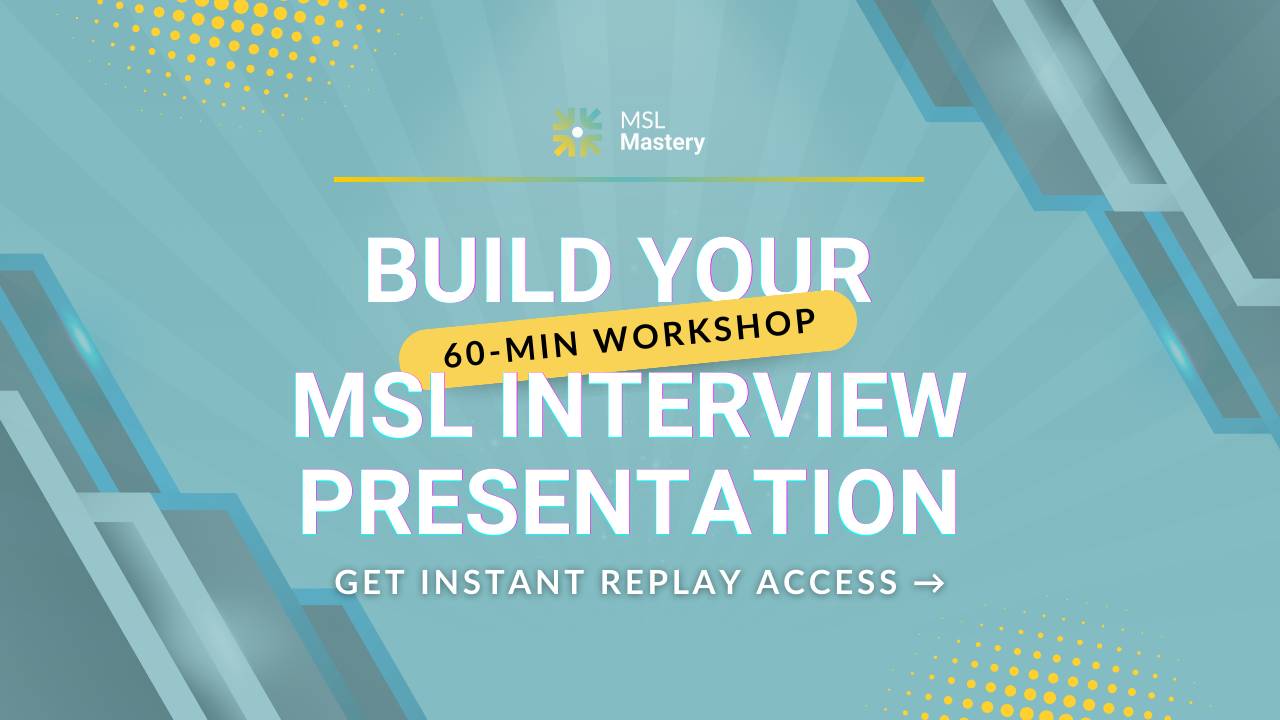 MSL Mastery

BUILD YOUR

60-MIN WORKSHOP

MSL INTERVIEW PRESENTATION

GET INSTANT REPLAY ACCESS →